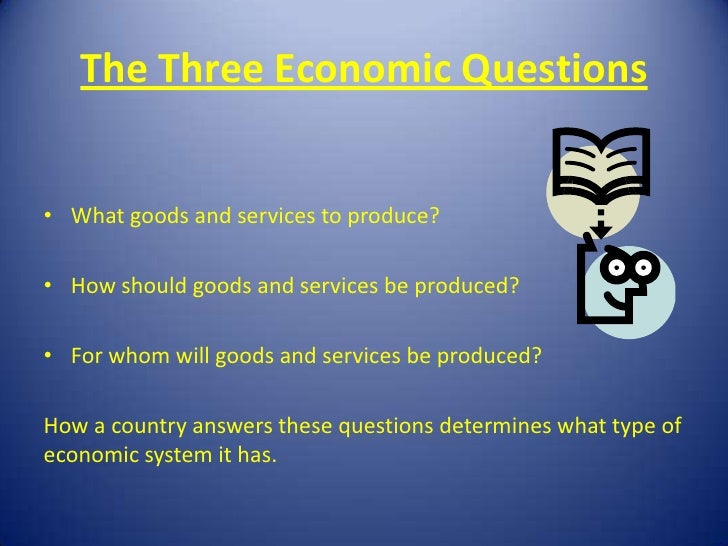 The Three Economic Questions

• What goods and services to produce?

• How should goods and services be produced?

• For whom will goods and services be produced?

How a country answers these questions determines what type of economic system it has.